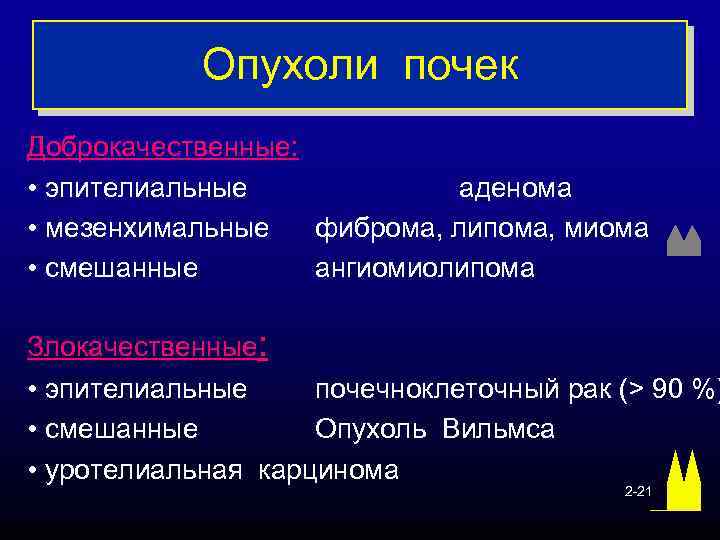 Опухоли почек

Доброкачественные:
• эпителиальные аденома
• мезенхимальные фиброма, липома, миома
• смешанные ангиомиолипома

Злокачественные:
• эпителиальные почечноклеточный рак (> 90 %)
• смешанные Опухоль Вильмса
• уротелиальная карцинома

2-21